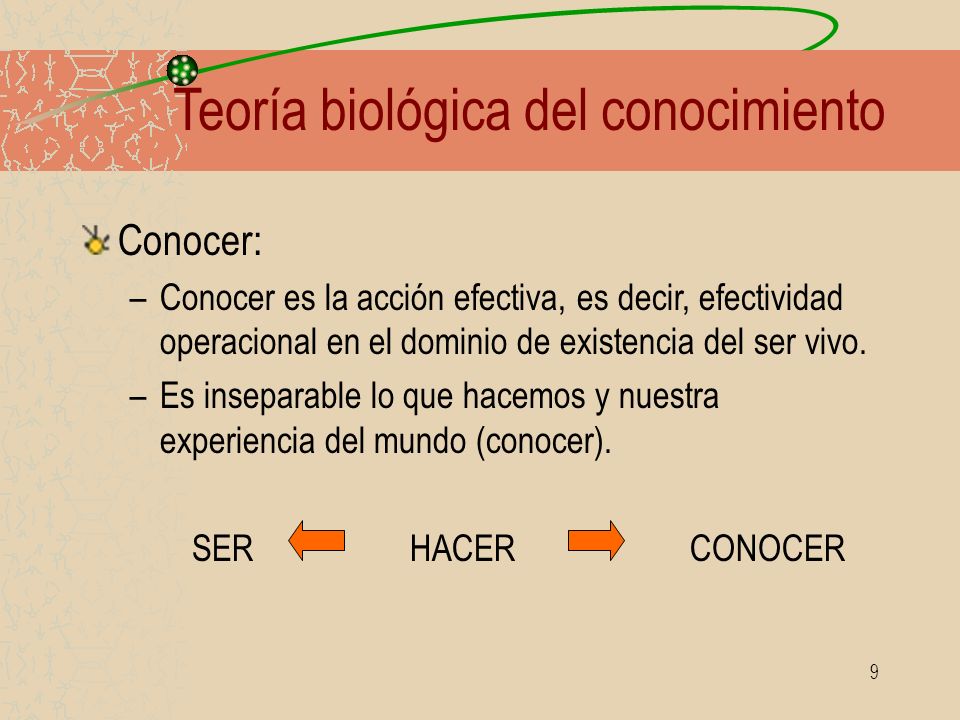 Teoría biológica del conocimiento

Conocer:

– Conocer es la acción efectiva, es decir, efectividad operacional en el dominio de existencia del ser vivo.

– Es inseparable lo que hacemos y nuestra experiencia del mundo (conocer).

SER HACER CONOCER

9